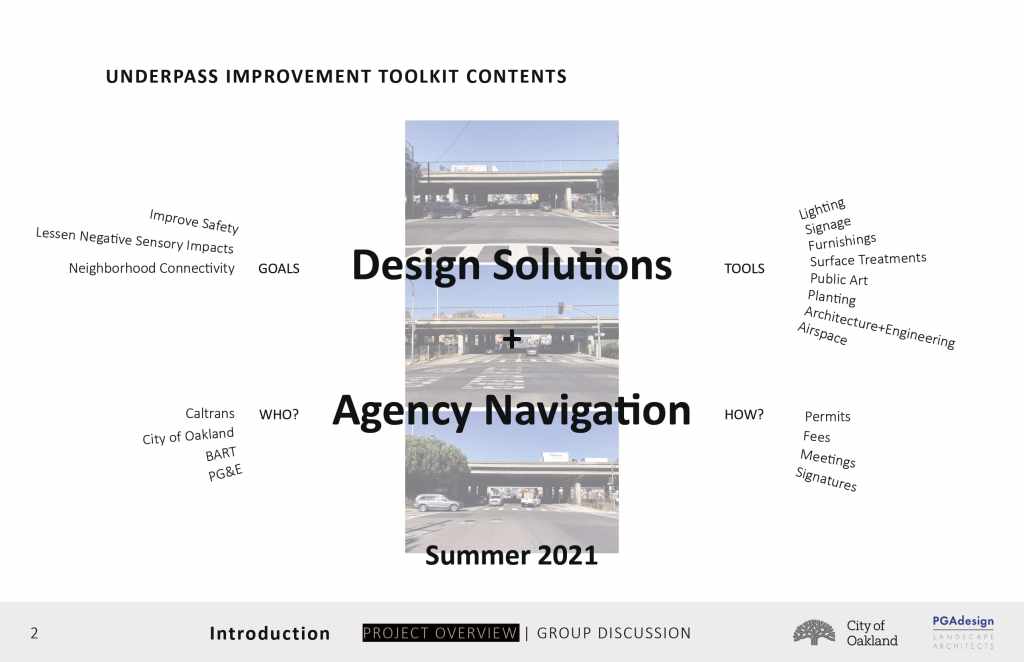 UNDERPASS IMPROVEMENT TOOLKIT CONTENTS

Improve Safety
Lessen Negative Sensory Impacts
Neighborhood Connectivity

GOALS

Design Solutions

TOOLS

Lighting
Signage
Furnishings
Surface Treatments
Public Art
Planting
Architecture+Engineering
Airspace

+

Caltrans
City of Oakland
BART
PG&E

WHO?

Agency Navigation

HOW?

Permits
Fees
Meetings
Signatures

Summer 2021

2

Introduction

PROJECT OVERVIEW | GROUP DISCUSSION

City of Oakland

PGAdesign
LANDSCAPE ARCHITECTS